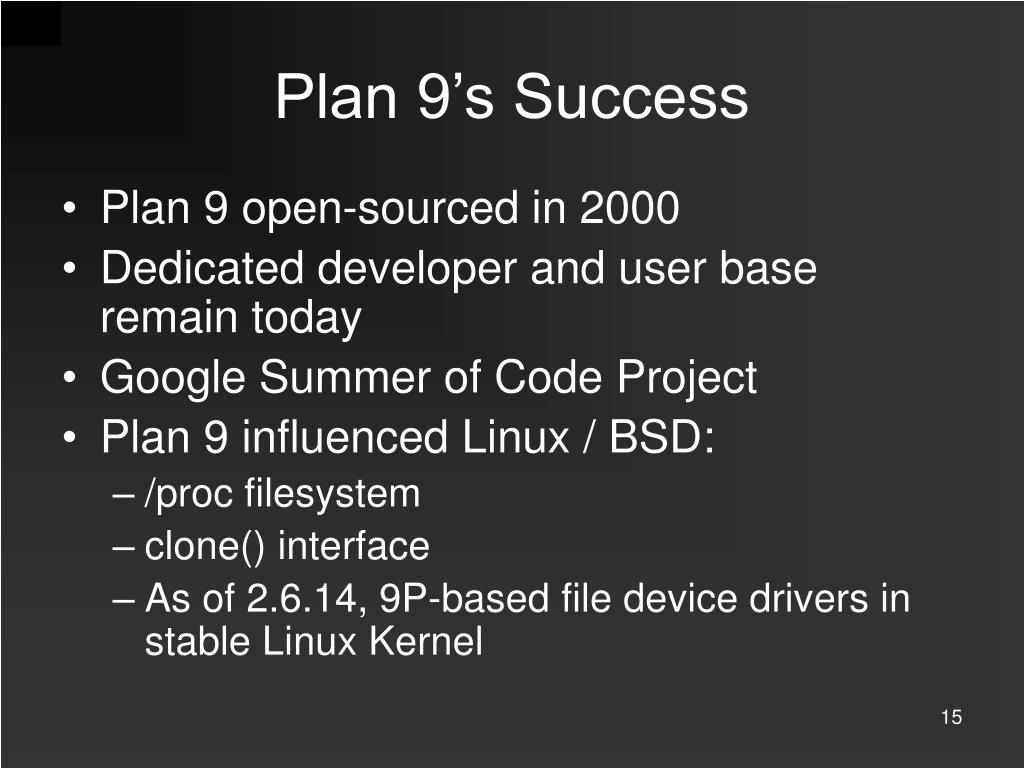 Plan 9’s Success

• Plan 9 open-sourced in 2000
• Dedicated developer and user base remain today
• Google Summer of Code Project
• Plan 9 influenced Linux / BSD:
– /proc filesystem
– clone() interface
– As of 2.6.14, 9P-based file device drivers in stable Linux Kernel

15